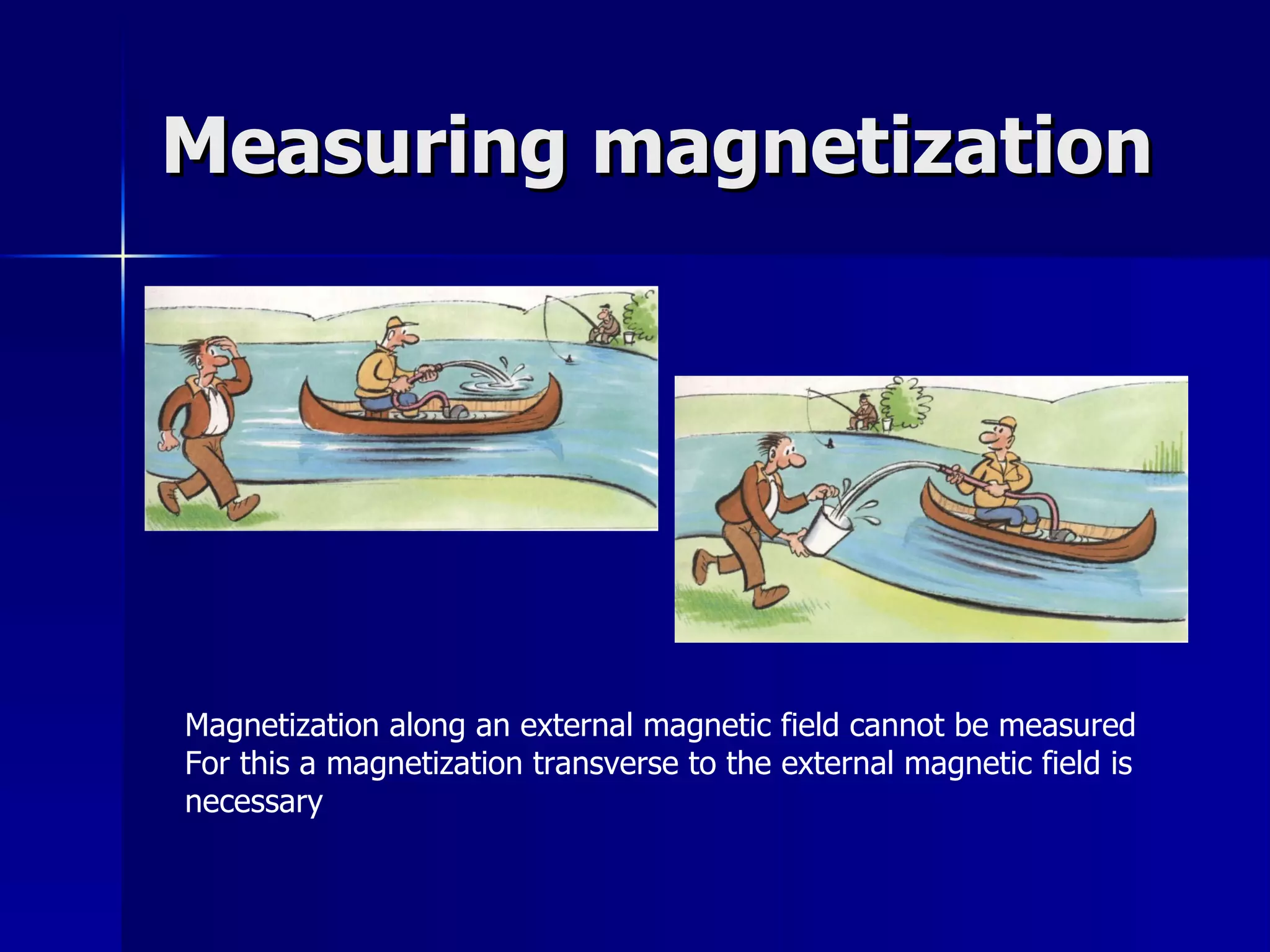 Measuring magnetization

Magnetization along an external magnetic field cannot be measured
For this a magnetization transverse to the external magnetic field is necessary